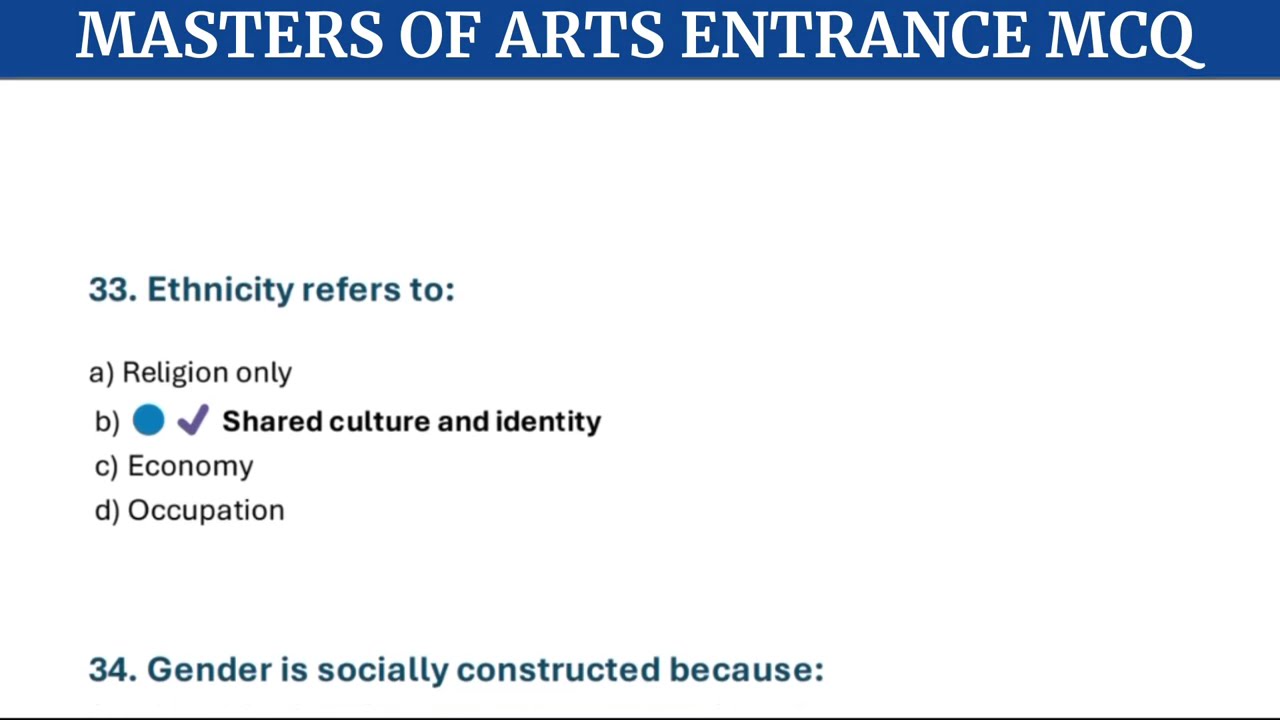 MASTERS OF ARTS ENTRANCE MCQ

33. Ethnicity refers to:

a) Religion only
b) ✓ Shared culture and identity
c) Economy
d) Occupation

34. Gender is socially constructed because: